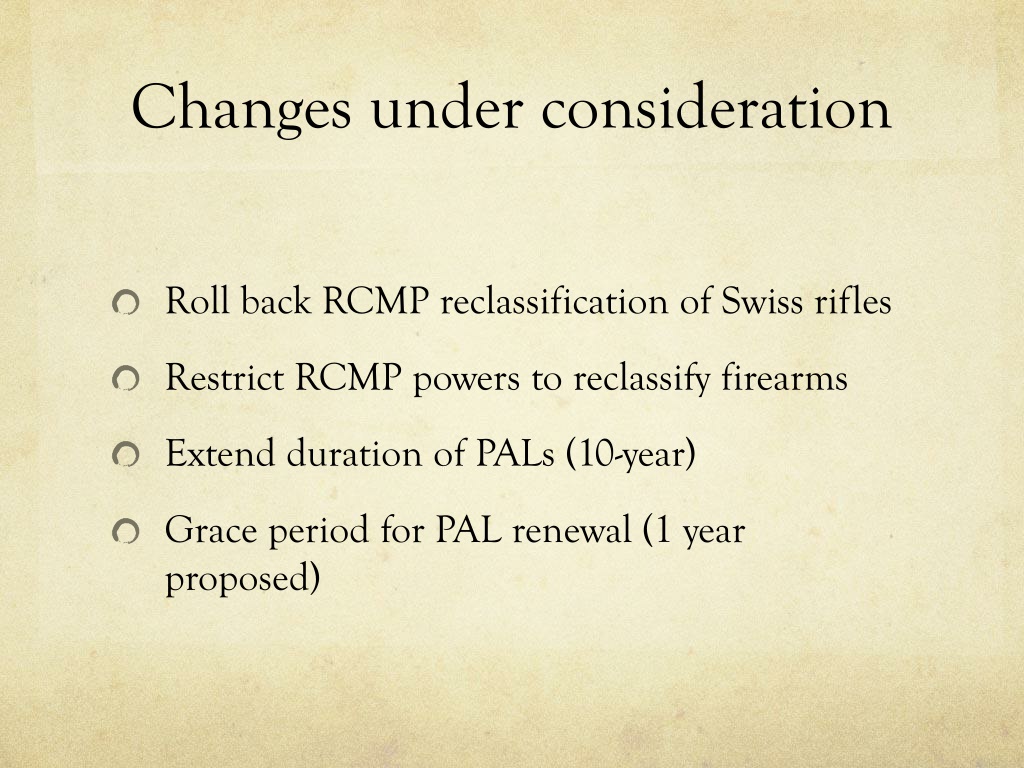 Changes under consideration

Roll back RCMP reclassification of Swiss rifles

Restrict RCMP powers to reclassify firearms

Extend duration of PALs (10-year)

Grace period for PAL renewal (1 year proposed)